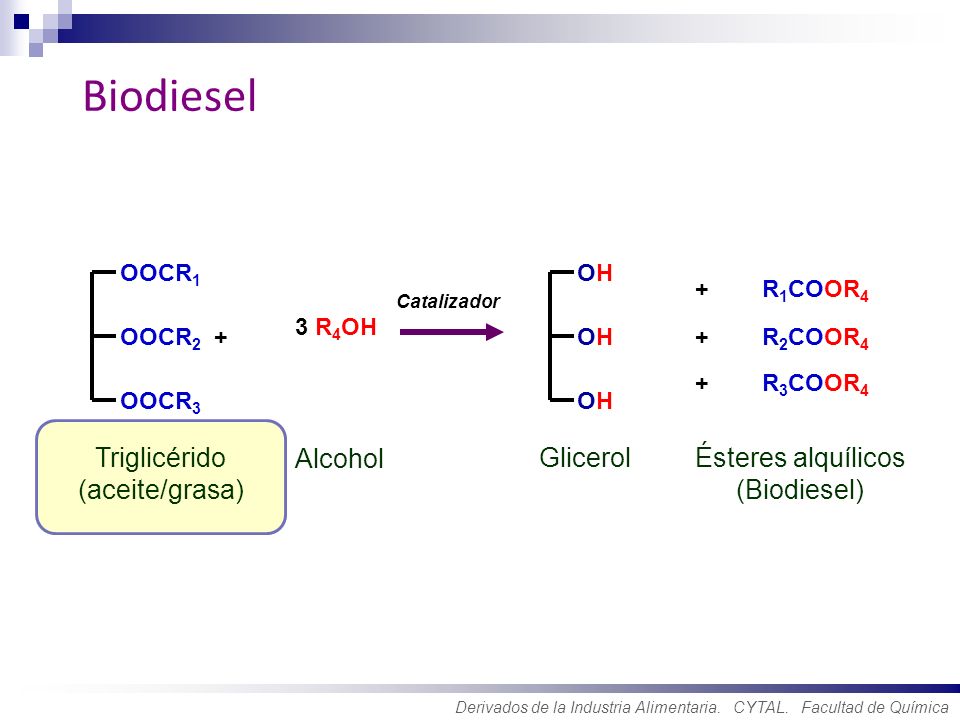 Biodiesel

$OOCR_1$

$OOCR_2$ +

$OOCR_3$

3 $R_4OH$

Catalizador

OH

OH

OH

+ $R_1COOR_4$

+ $R_2COOR_4$

+ $R_3COOR_4$

Triglicérido (aceite/grasa)

Alcohol

Glicerol

Ésteres alquílicos (Biodiesel)

Derivados de la Industria Alimentaria. CYTAL. Facultad de Química